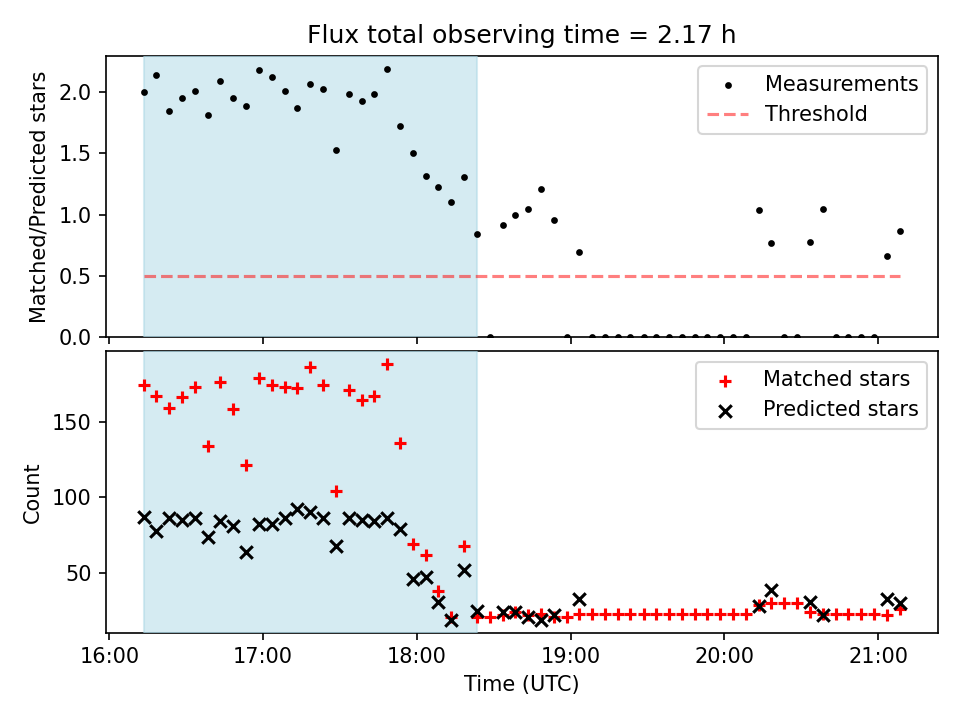 Flux total observing time = 2.17 h

Matched/Predicted stars

2.0
1.5
1.0
0.5
0.0

Measurements
Threshold

Count

150
100
50

Matched stars
Predicted stars

16:00
17:00
18:00
19:00
20:00
21:00

Time (UTC)